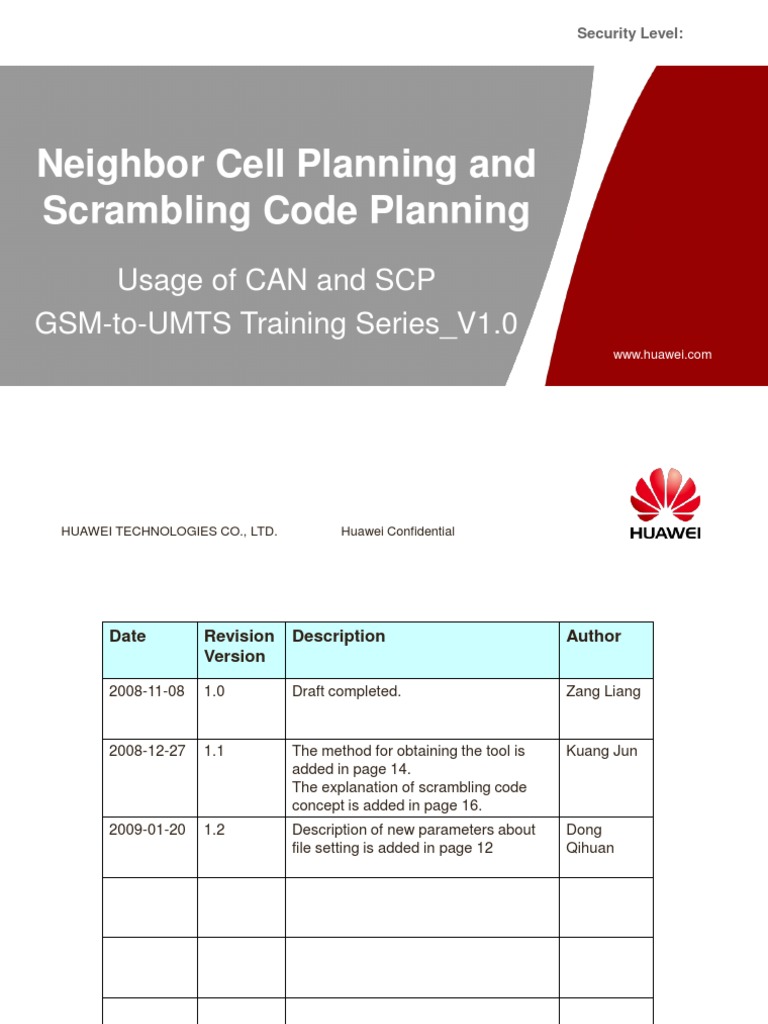 Security Level:

Neighbor Cell Planning and Scrambling Code Planning

Usage of CAN and SCP
GSM-to-UMTS Training Series_V1.0

www.huawei.com

HUAWEI TECHNOLOGIES CO., LTD.

Huawei Confidential

HUAWEI

| Date | Revision Version | Description | Author |
|---|---|---|---|
| 2008-11-08 | 1.0 | Draft completed. | Zang Liang |
| 2008-12-27 | 1.1 | The method for obtaining the tool is added in page 14. The explanation of scrambling code concept is added in page 16. | Kuang Jun |
| 2009-01-20 | 1.2 | Description of new parameters about file setting is added in page 12 | Dong Qihuan |
| | | | |
| | | | |
| | | | |